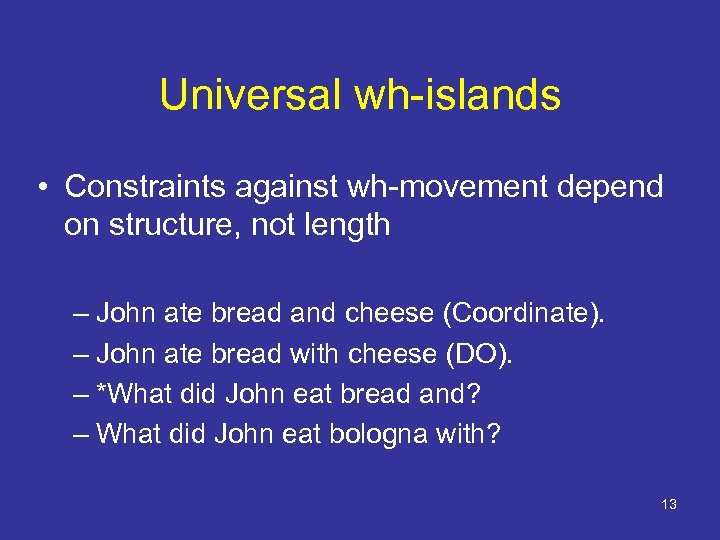 Universal wh-islands

• Constraints against wh-movement depend on structure, not length

– John ate bread and cheese (Coordinate).
– John ate bread with cheese (DO).
– *What did John eat bread and?
– What did John eat bologna with?

13